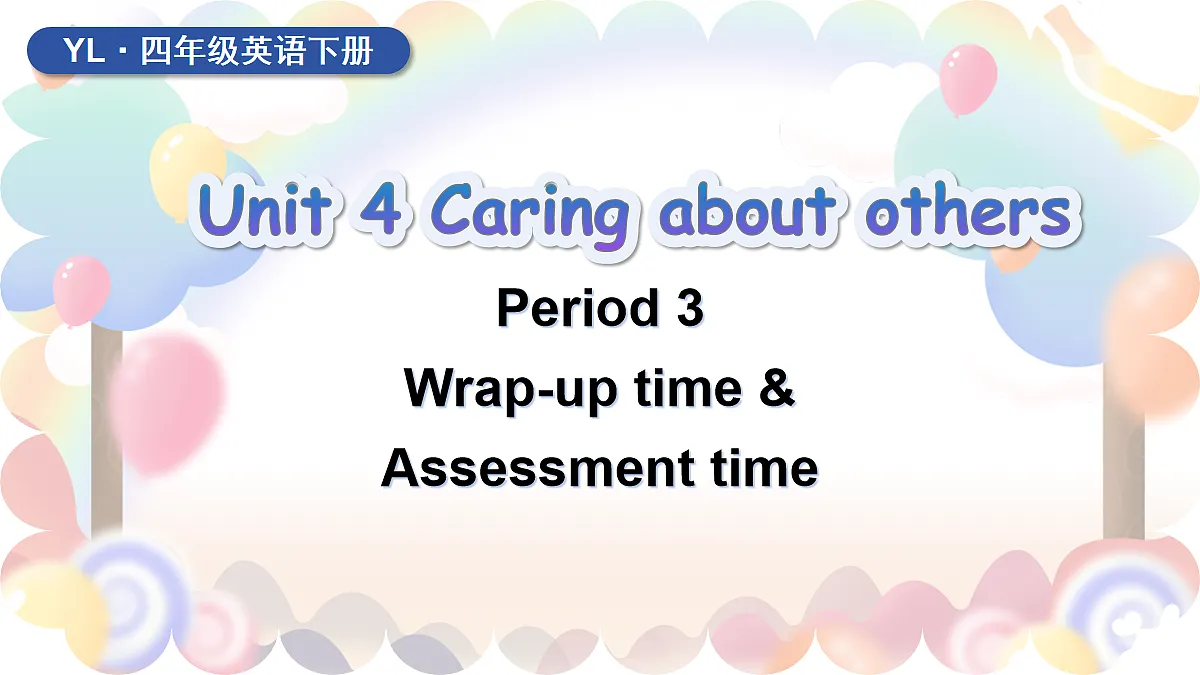 YL · 四年级英语下册

Unit 4 Caring about others

Period 3
Wrap-up time &
Assessment time